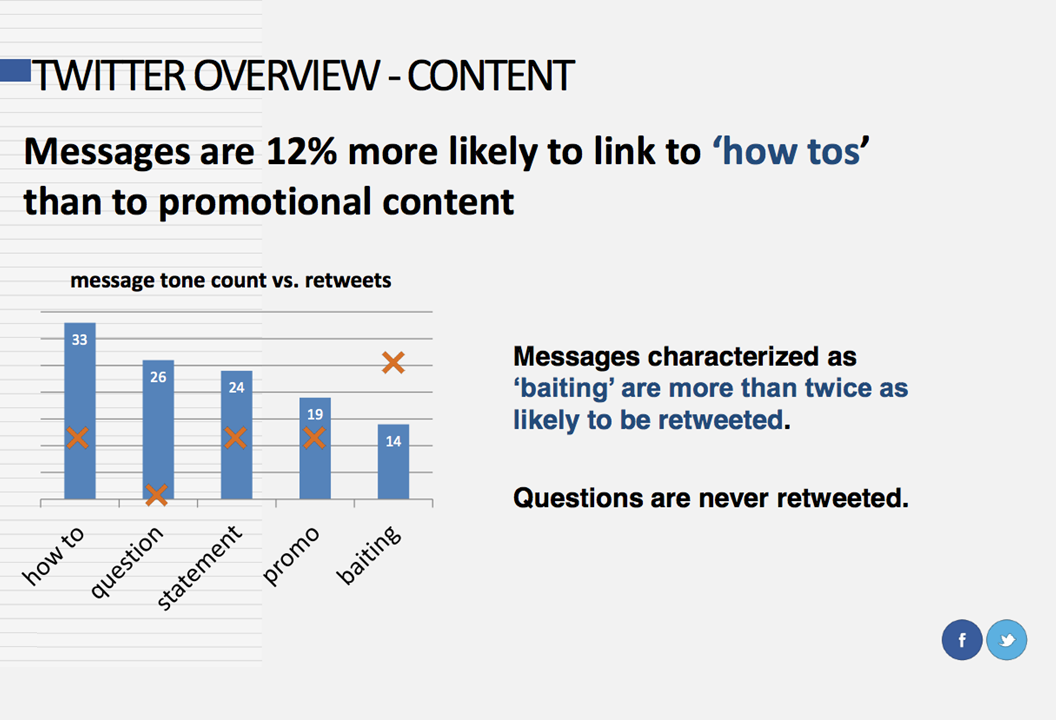 TWITTER OVERVIEW - CONTENT

Messages are 12% more likely to link to ‘how tos’ than to promotional content

message tone count vs. retweets

33
26
24
19
14

how to
question
statement
promo
baiting

Messages characterized as ‘baiting’ are more than twice as likely to be retweeted.

Questions are never retweeted.

f